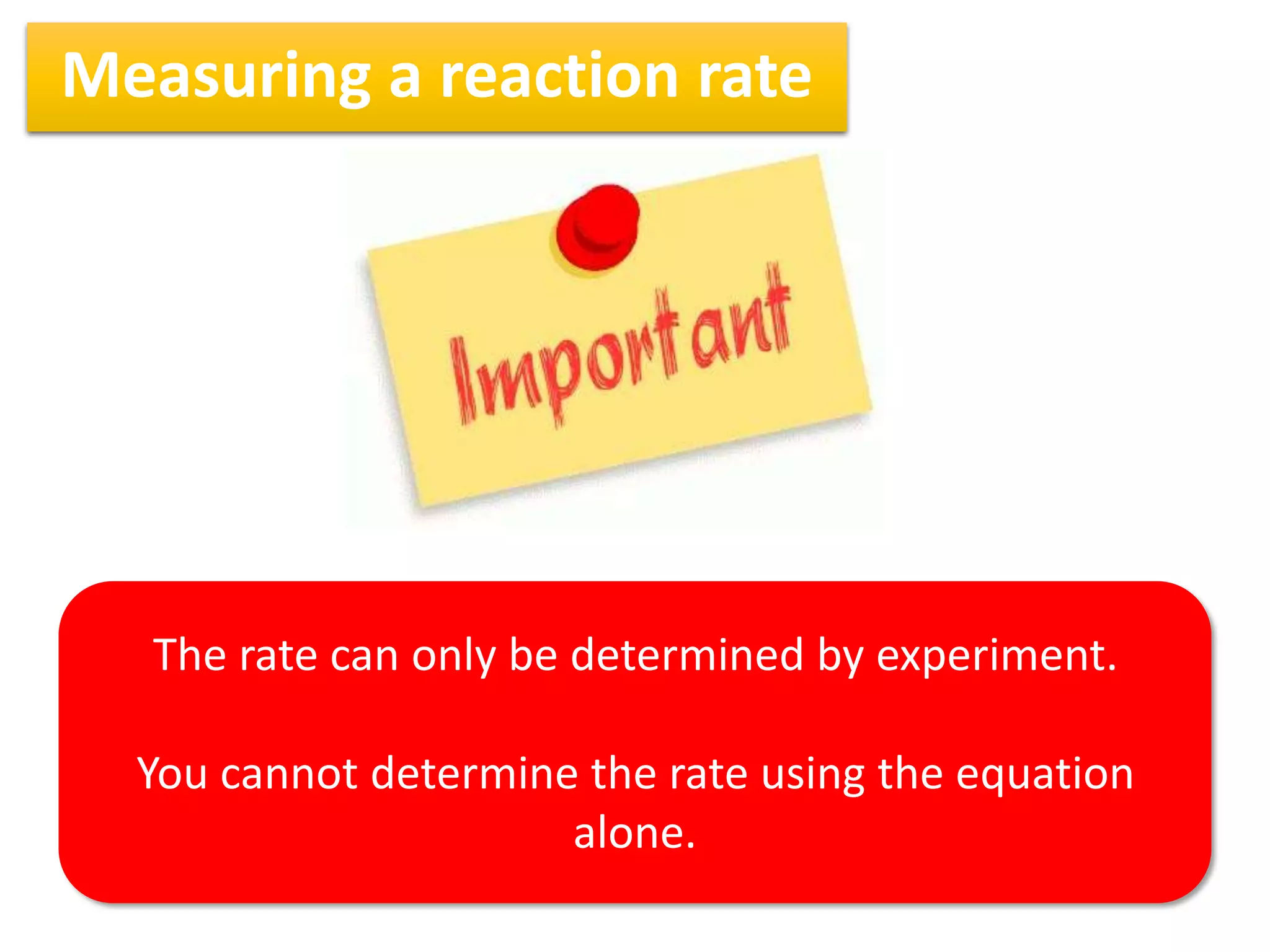 Measuring a reaction rate

Important

The rate can only be determined by experiment.

You cannot determine the rate using the equation alone.